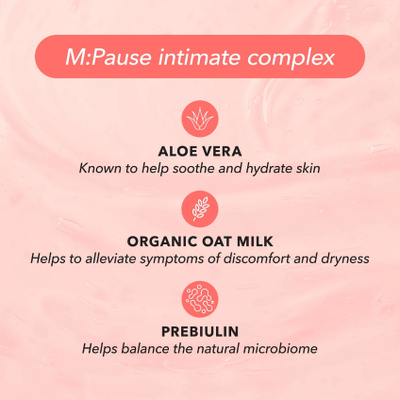 M:Pause intimate complex

ALOE VERA
Known to help soothe and hydrate skin

ORGANIC OAT MILK
Helps to alleviate symptoms of discomfort and dryness

PREBIULIN
Helps balance the natural microbiome